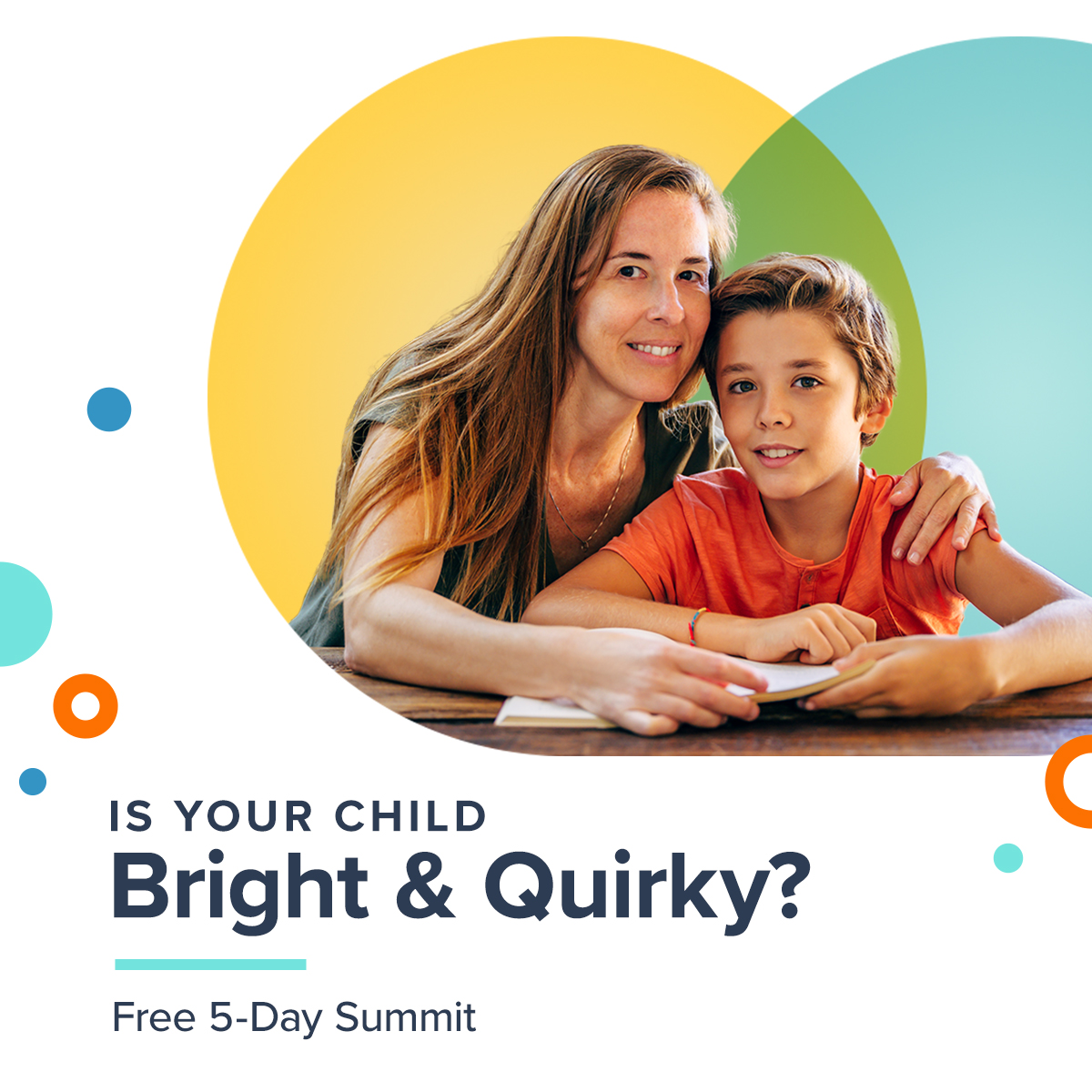 IS YOUR CHILD
Bright & Quirky?

Free 5-Day Summit